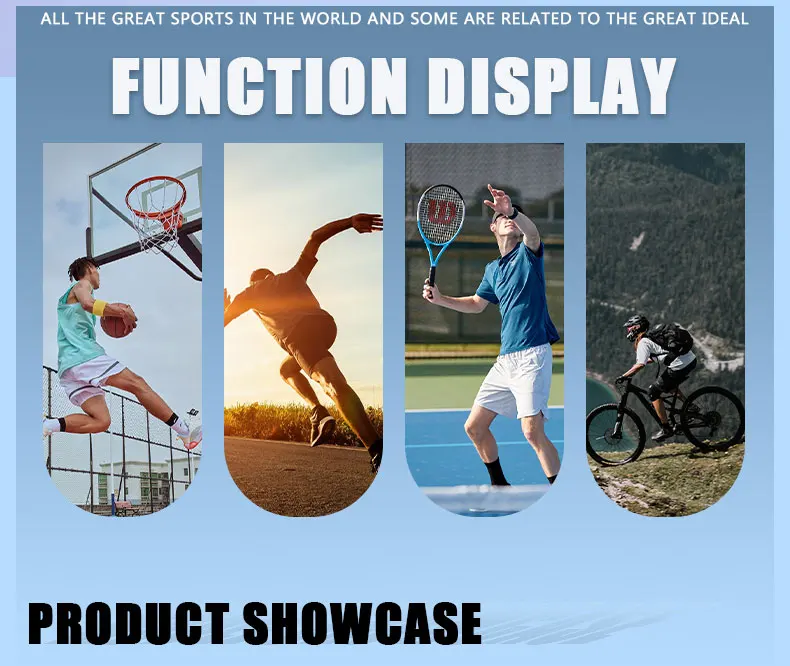 ALL THE GREAT SPORTS IN THE WORLD AND SOME ARE RELATED TO THE GREAT IDEAL

FUNCTION DISPLAY

W

PRODUCT SHOWCASE